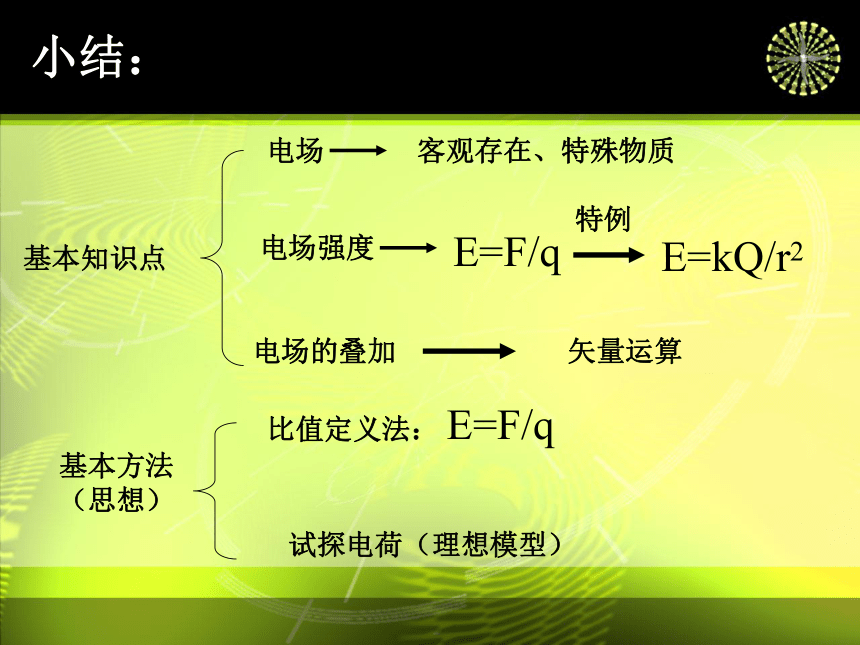 小结：

基本知识点

电场 → 客观存在、特殊物质

电场强度 → $E=F/q$ 特例 → $E=kQ/r^2$

电场的叠加 → 矢量运算

基本方法（思想）

比值定义法：$E=F/q$

试探电荷（理想模型）